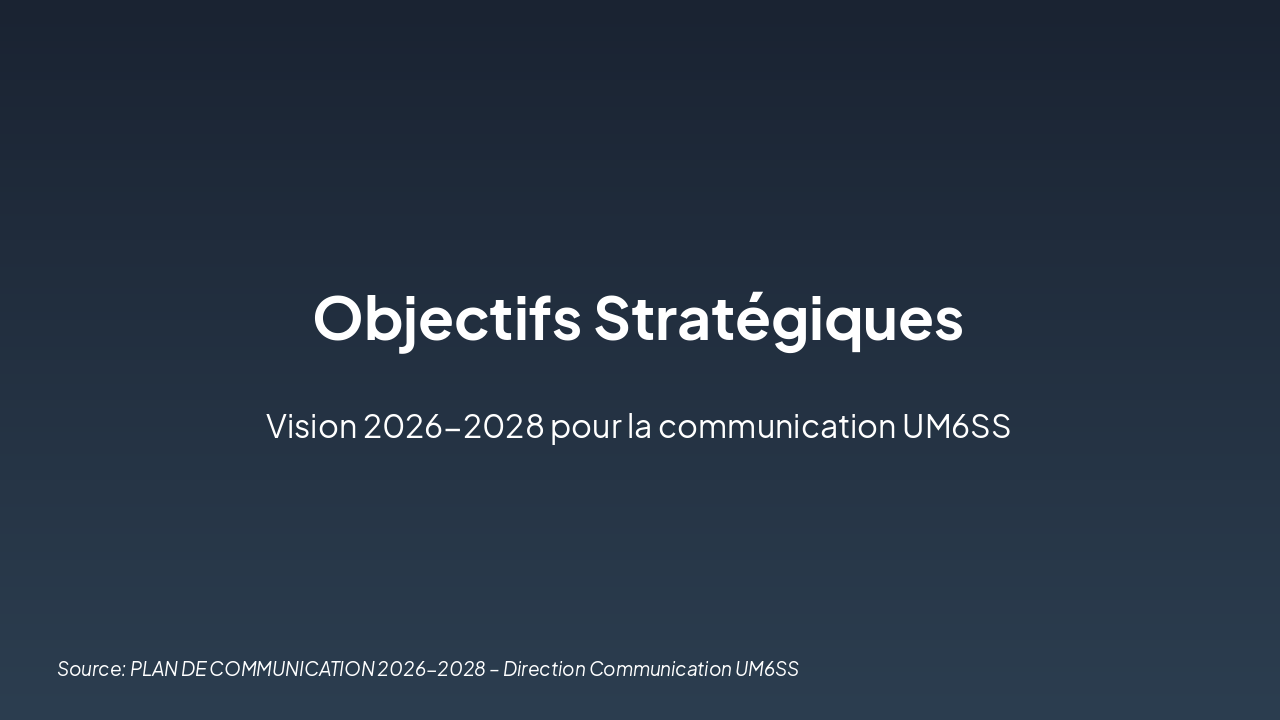 Objectifs Stratégiques

Vision 2026–2028 pour la communication UM6SS

Source: PLAN DE COMMUNICATION 2026-2028 - Direction Communication UM6SS